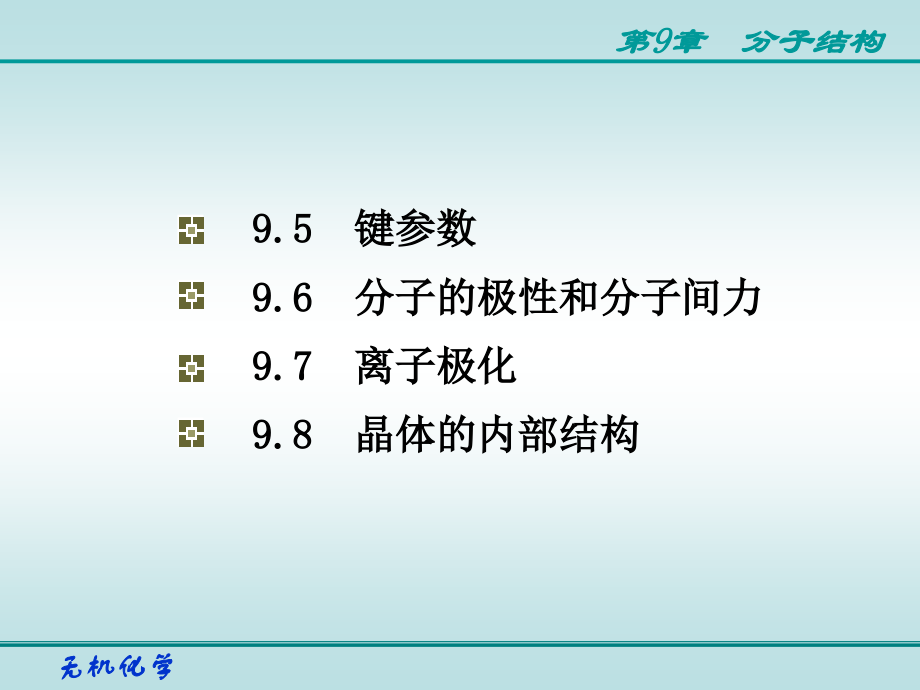 第9章　分子结构

9.5　键参数
9.6　分子的极性和分子间力
9.7　离子极化
9.8　晶体的内部结构

无机化学